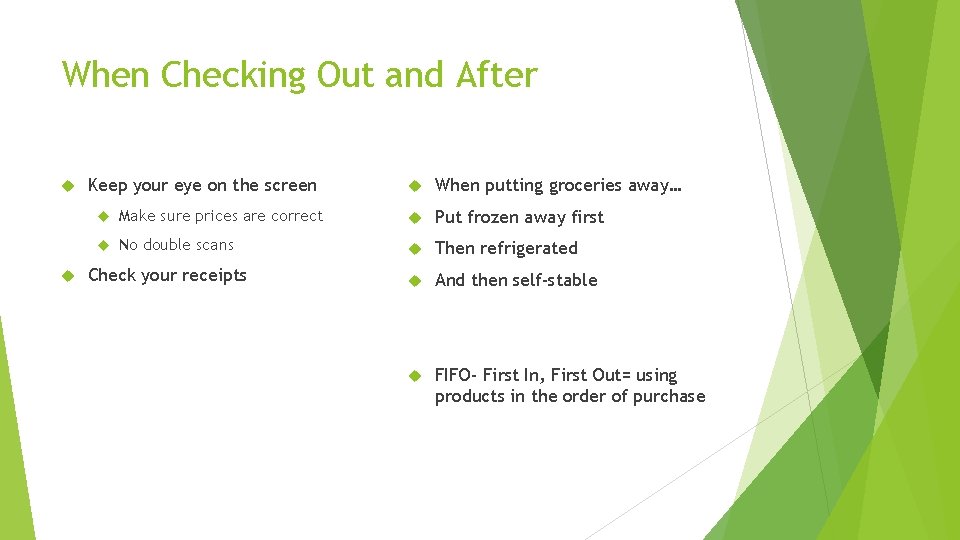 When Checking Out and After

Keep your eye on the screen

Make sure prices are correct

No double scans

Check your receipts

When putting groceries away…

Put frozen away first

Then refrigerated

And then self-stable

FIFO- First In, First Out= using products in the order of purchase